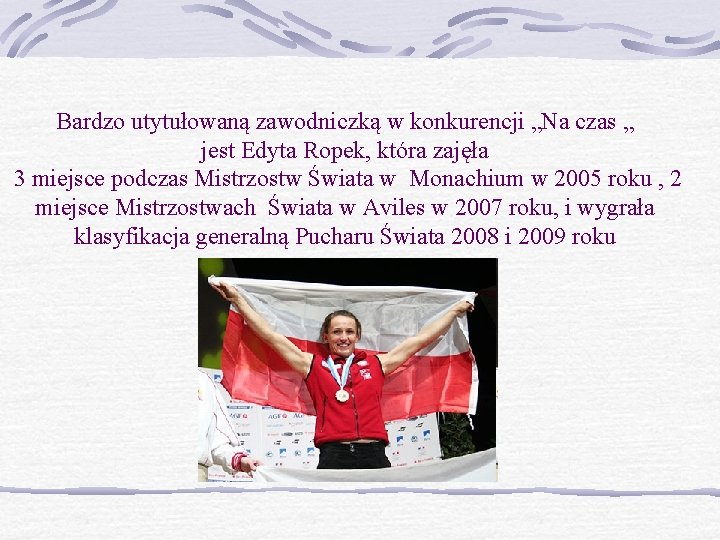 Bardzo utytułowaną zawodniczką w konkurencji „Na czas „ jest Edyta Ropek, która zajęła 3 miejsce podczas Mistrzostw Świata w Monachium w 2005 roku , 2 miejsce Mistrzostwach Świata w Aviles w 2007 roku, i wygrała klasyfikacja generalną Pucharu Świata 2008 i 2009 roku